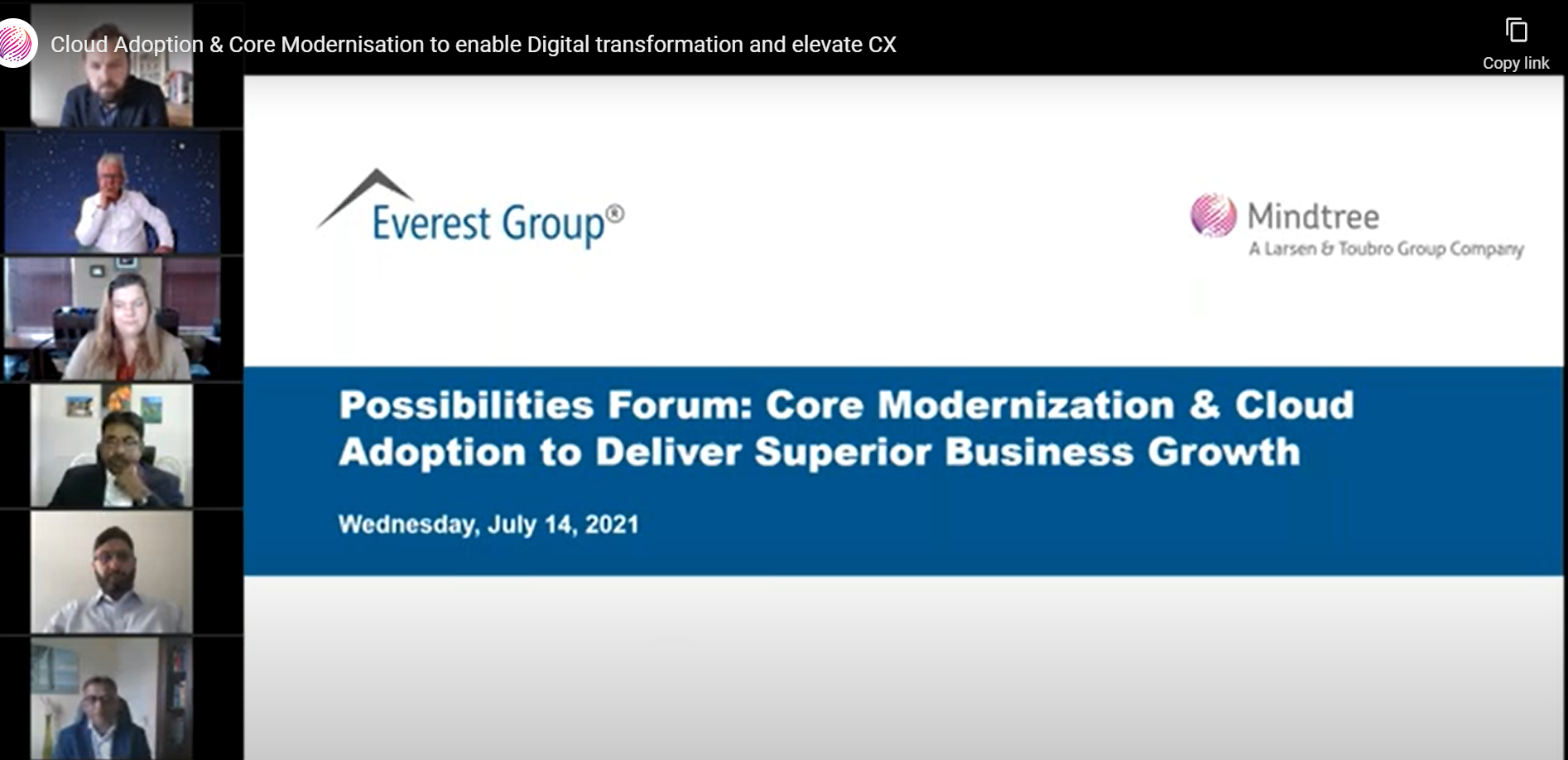 Cloud Adoption & Core Modernisation to enable Digital transformation and elevate CX

Copy link

Everest Group®

Mindtree
A Larsen & Toubro Group Company

Possibilities Forum: Core Modernization & Cloud Adoption to Deliver Superior Business Growth

Wednesday, July 14, 2021